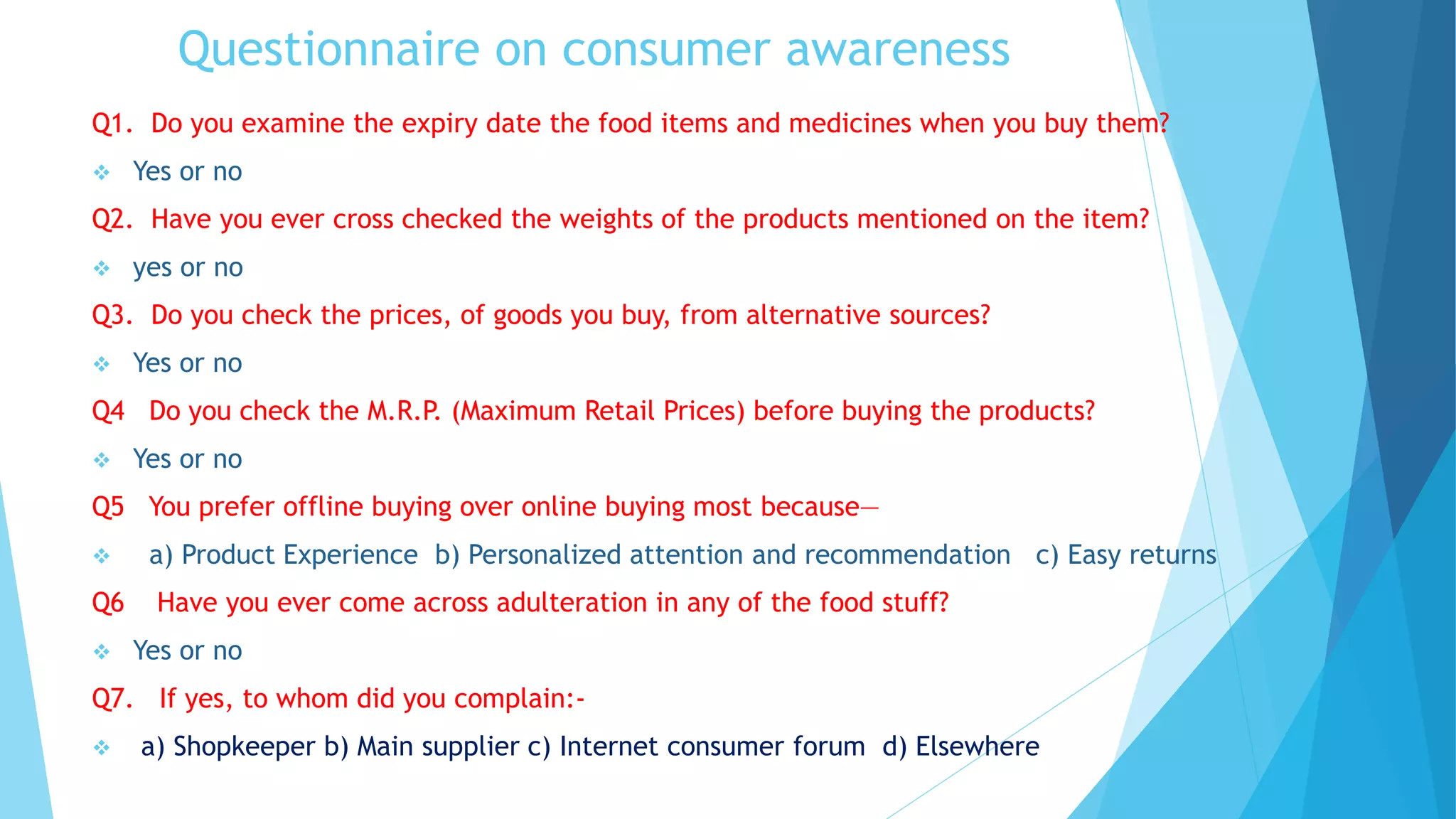 Questionnaire on consumer awareness

Q1. Do you examine the expiry date the food items and medicines when you buy them?

❖ Yes or no

Q2. Have you ever cross checked the weights of the products mentioned on the item?

❖ yes or no

Q3. Do you check the prices, of goods you buy, from alternative sources?

❖ Yes or no

Q4 Do you check the M.R.P. (Maximum Retail Prices) before buying the products?

❖ Yes or no

Q5 You prefer offline buying over online buying most because—

❖ a) Product Experience b) Personalized attention and recommendation c) Easy returns

Q6 Have you ever come across adulteration in any of the food stuff?

❖ Yes or no

Q7. If yes, to whom did you complain:-

❖ a) Shopkeeper b) Main supplier c) Internet consumer forum d) Elsewhere